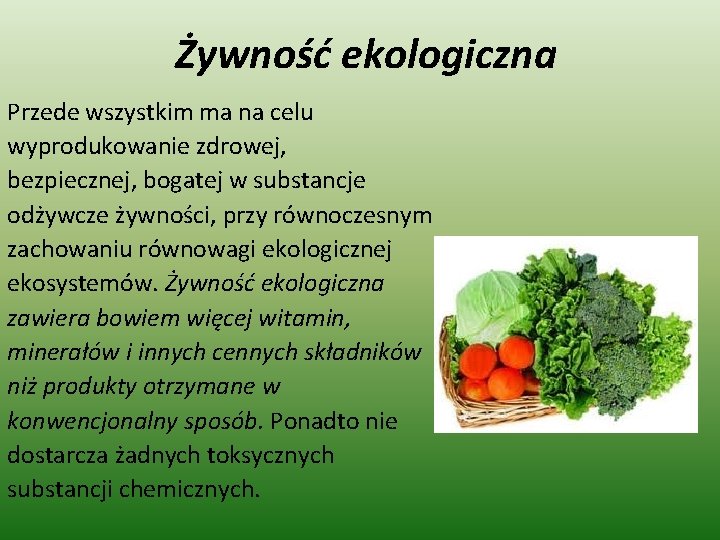 Żywność ekologiczna

Przede wszystkim ma na celu wyprodukowanie zdrowej, bezpiecznej, bogatej w substancje odżywcze żywności, przy równoczesnym zachowaniu równowagi ekologicznej ekosystemów. Żywność ekologiczna zawiera bowiem więcej witamin, minerałów i innych cennych składników niż produkty otrzymane w konwencjonalny sposób. Ponadto nie dostarcza żadnych toksycznych substancji chemicznych.